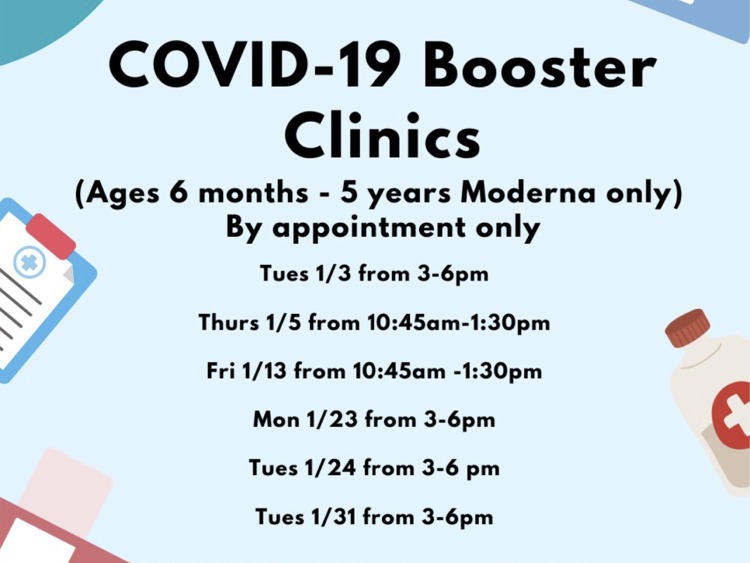 COVID-19 Booster Clinics

(Ages 6 months - 5 years Moderna only)
By appointment only

Tues 1/3 from 3-6pm

Thurs 1/5 from 10:45am-1:30pm

Fri 1/13 from 10:45am -1:30pm

Mon 1/23 from 3-6pm

Tues 1/24 from 3-6 pm

Tues 1/31 from 3-6pm